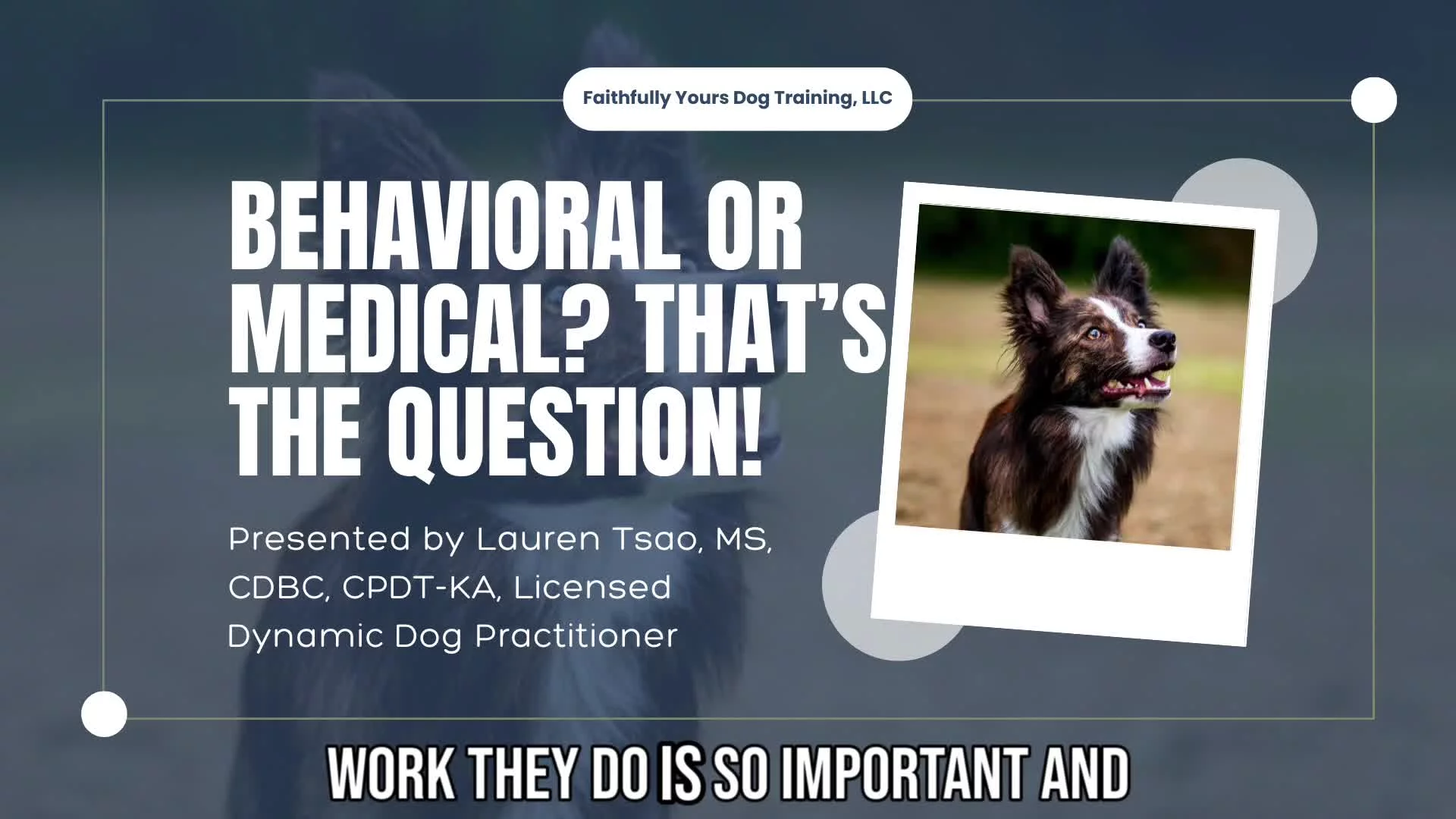 Faithfully Yours Dog Training, LLC

BEHAVIORAL OR MEDICAL? THAT'S THE QUESTION!

Presented by Lauren Tsao, MS, CDBC, CPDT-KA, Licensed Dynamic Dog Practitioner

WORK THEY DO IS SO IMPORTANT AND